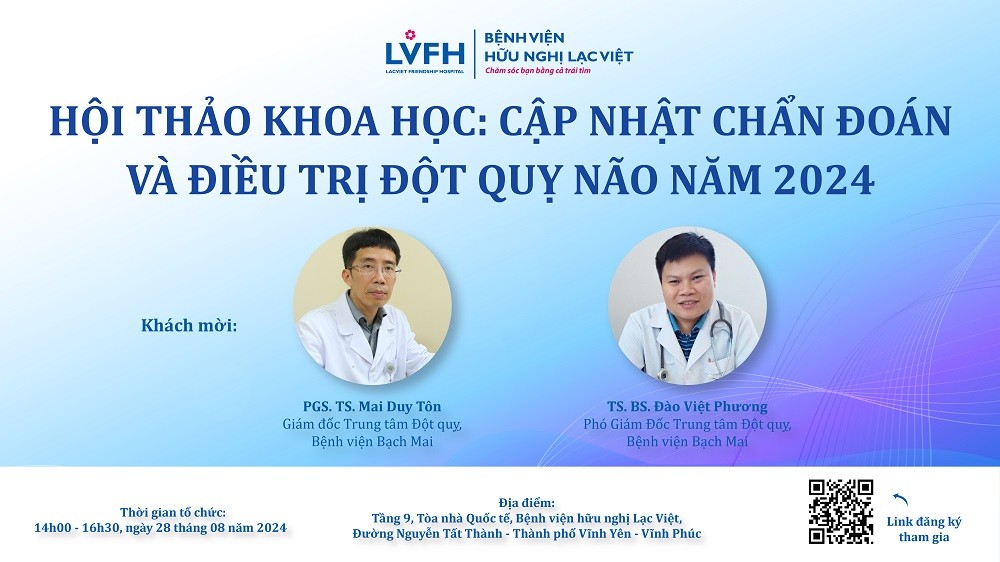 LVFH
LACVIET FRIENDSHIP HOSPITAL
BỆNH VIỆN
HỮU NGHỊ LẠC VIỆT
Chăm sóc bạn bằng cả trái tim

HỘI THẢO KHOA HỌC: CẬP NHẬT CHẨN ĐOÁN VÀ ĐIỀU TRỊ ĐỘT QUỴ NÃO NĂM 2024

Khách mời:

PGS. TS. Mai Duy Tôn
Giám đốc Trung tâm Đột quỵ,
Bệnh viện Bạch Mai

TS. BS. Đào Việt Phương
Phó Giám Đốc Trung tâm Đột quỵ,
Bệnh viện Bạch Mai

Thời gian tổ chức:
14h00 - 16h30, ngày 28 tháng 08 năm 2024

Địa điểm:
Tầng 9, Tòa nhà Quốc tế, Bệnh viện hữu nghị Lạc Việt,
Đường Nguyễn Tất Thành - Thành phố Vĩnh Yên - Vĩnh Phúc

Link đăng ký
tham gia